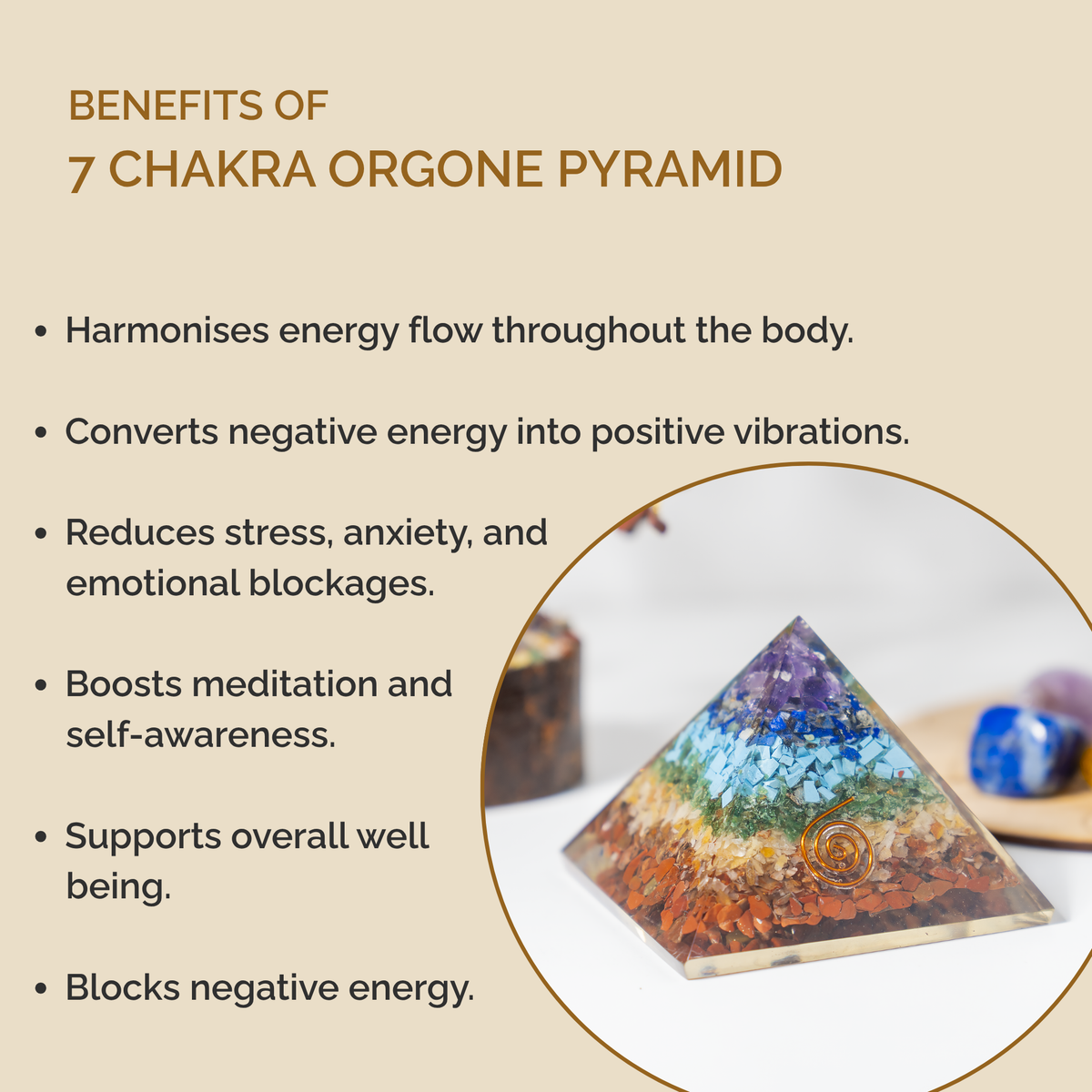 BENEFITS OF
7 CHAKRA ORGONE PYRAMID

• Harmonises energy flow throughout the body.

• Converts negative energy into positive vibrations.

• Reduces stress, anxiety, and emotional blockages.

• Boosts meditation and self-awareness.

• Supports overall well being.

• Blocks negative energy.